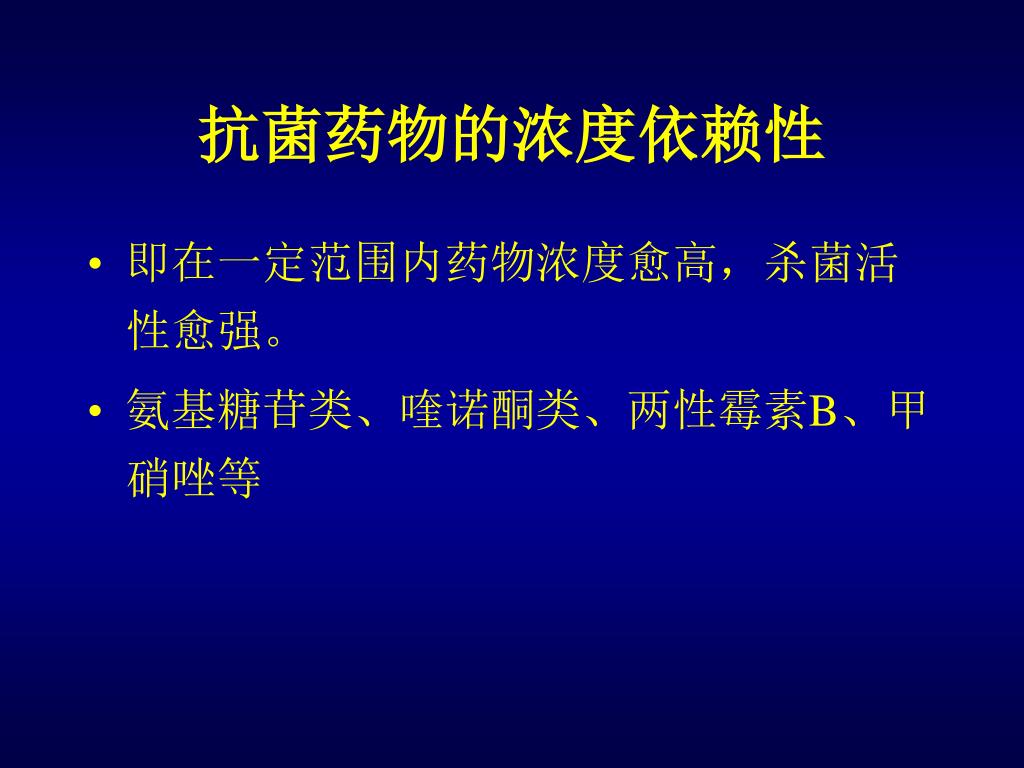 抗菌药物的浓度依赖性

• 即在一定范围内药物浓度愈高，杀菌活性愈强。

• 氨基糖苷类、喹诺酮类、两性霉素B、甲硝唑等